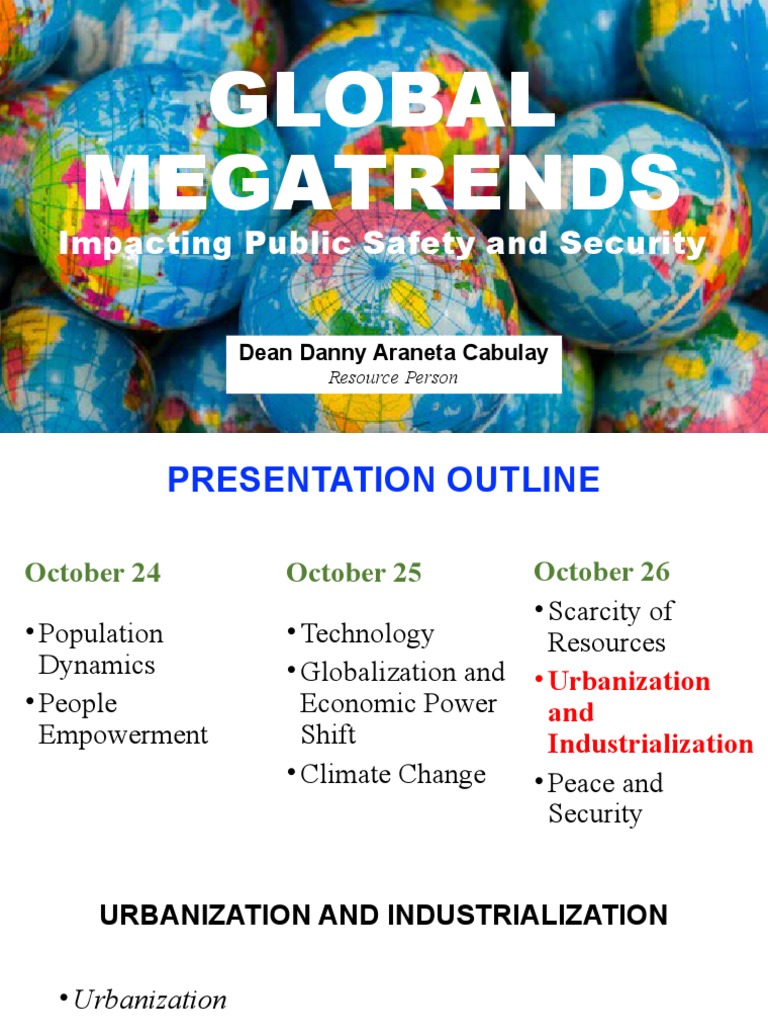 GLOBAL MEGATRENDS

Impacting Public Safety and Security

Dean Danny Araneta Cabulay

Resource Person

PRESENTATION OUTLINE

October 24

• Population Dynamics
• People Empowerment

October 25

• Technology
• Globalization and Economic Power Shift
• Climate Change

October 26

• Scarcity of Resources
• Urbanization and Industrialization
• Peace and Security

URBANIZATION AND INDUSTRIALIZATION

• Urbanization